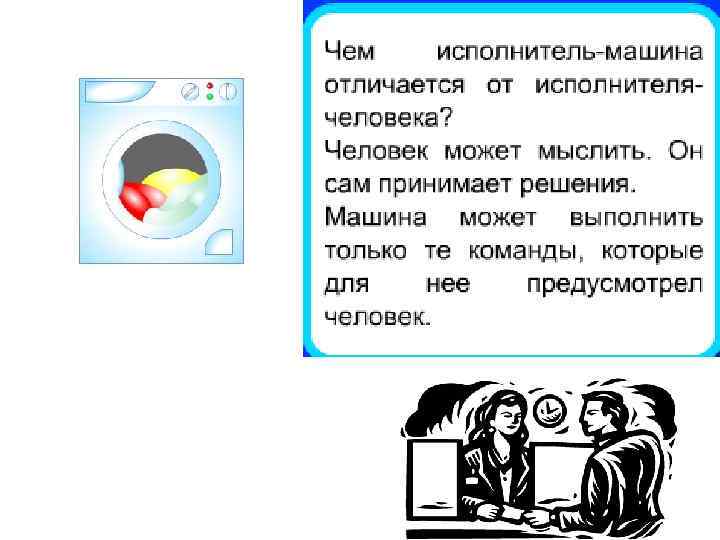 Чем исполнитель-машина отличается от исполнителя-человека?

Человек может мыслить. Он сам принимает решения.

Машина может выполнить только те команды, которые для нее предусмотрел человек.